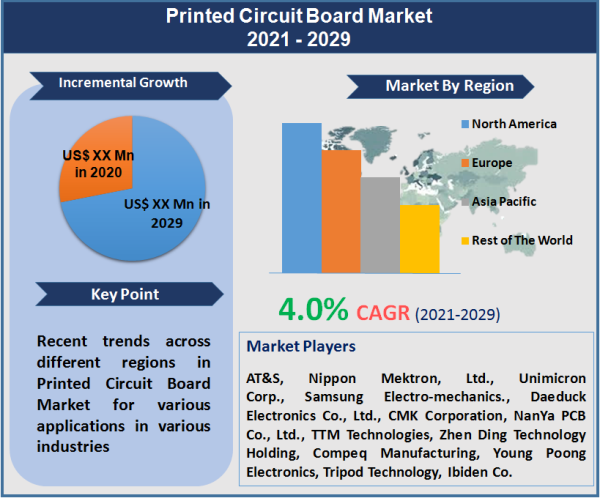 Printed Circuit Board Market
2021 - 2029

Incremental Growth

US$ XX Mn in 2020

US$ XX Mn in 2029

Key Point

Recent trends across different regions in Printed Circuit Board Market for various applications in various industries

Market By Region

North America

Europe

Asia Pacific

Rest of The World

4.0% CAGR (2021-2029)

Market Players

AT&S, Nippon Mektron, Ltd., Unimicron Corp., Samsung Electro-mechanics., Daeduck Electronics Co., Ltd., CMK Corporation, NanYa PCB Co., Ltd., TTM Technologies, Zhen Ding Technology Holding, Compeq Manufacturing, Young Poong Electronics, Tripod Technology, Ibiden Co.